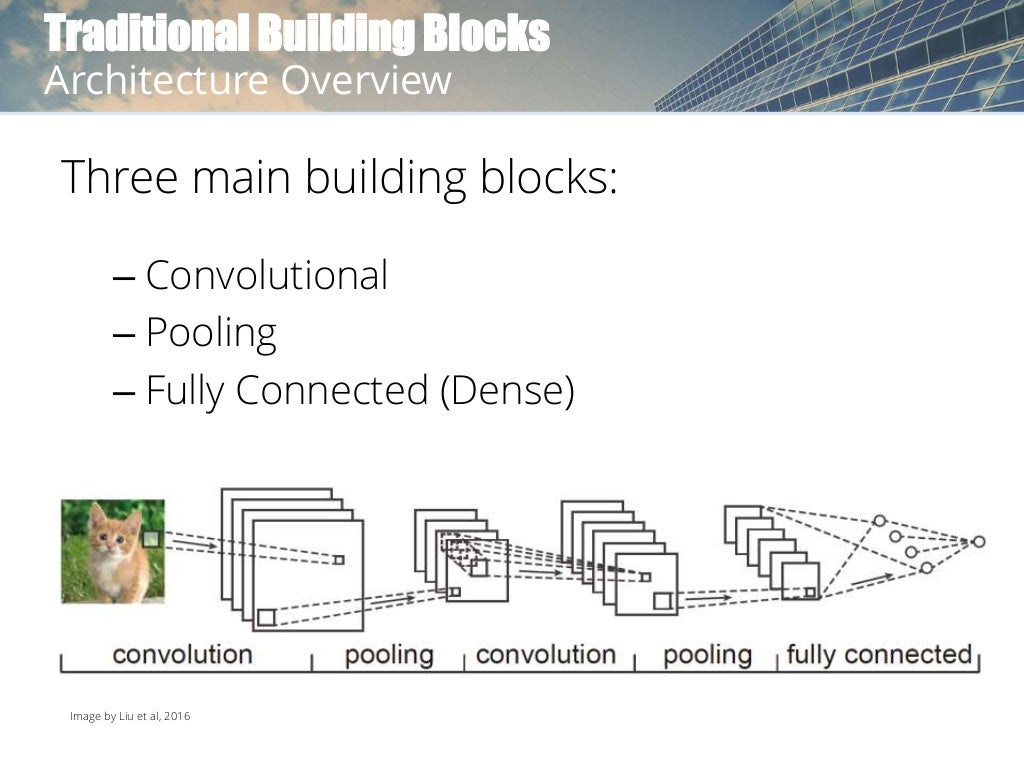 Traditional Building Blocks
Architecture Overview

Three main building blocks:

– Convolutional
– Pooling
– Fully Connected (Dense)

convolution pooling convolution pooling fully connected

Image by Liu et al, 2016